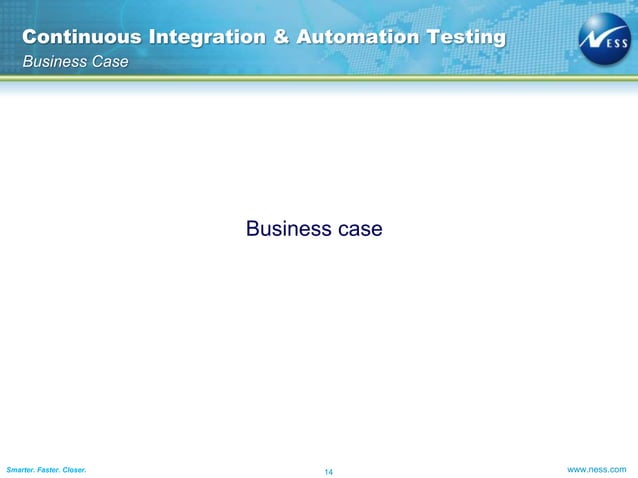 Continuous Integration & Automation Testing
Business Case

NESS

Business case

Smarter. Faster. Closer.

14

www.ness.com